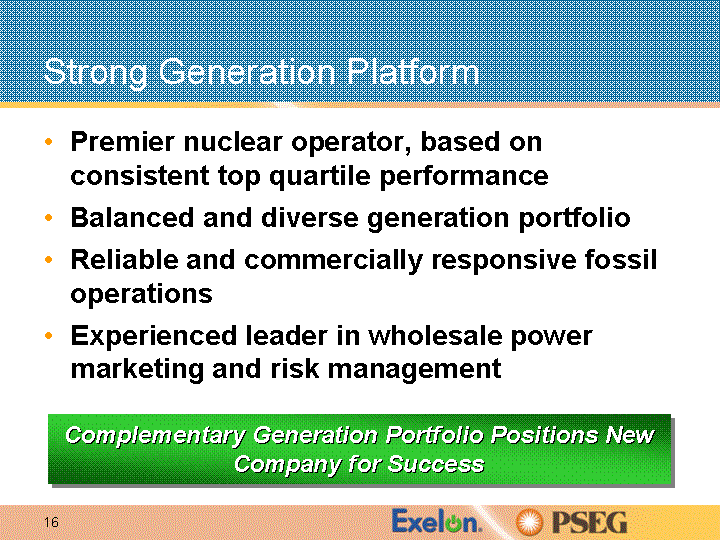 Strong Generation Platform

• Premier nuclear operator, based on consistent top quartile performance
• Balanced and diverse generation portfolio
• Reliable and commercially responsive fossil operations
• Experienced leader in wholesale power marketing and risk management

Complementary Generation Portfolio Positions New Company for Success

16

Exelon.

PSEG